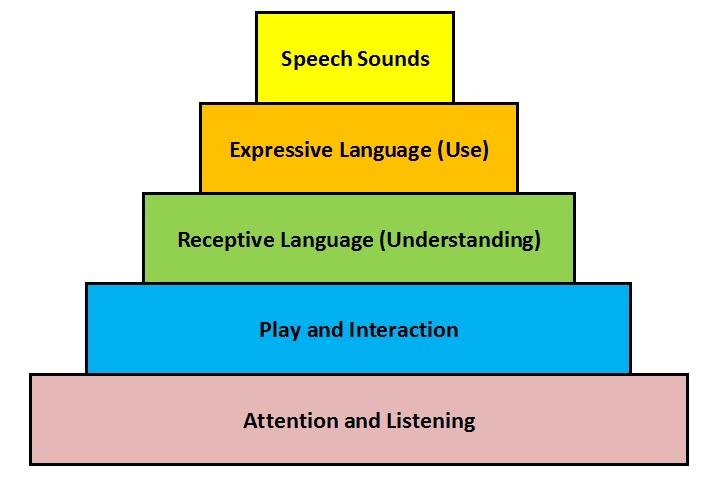 Speech Sounds

Expressive Language (Use)

Receptive Language (Understanding)

Play and Interaction

Attention and Listening